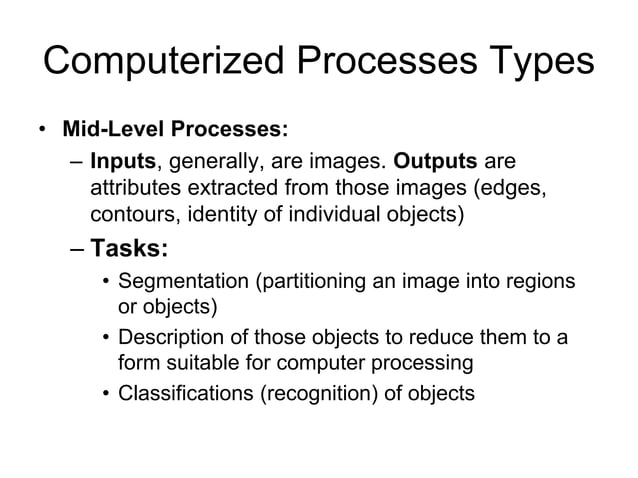 Computerized Processes Types

• Mid-Level Processes:
– Inputs, generally, are images. Outputs are attributes extracted from those images (edges, contours, identity of individual objects)
– Tasks:
• Segmentation (partitioning an image into regions or objects)
• Description of those objects to reduce them to a form suitable for computer processing
• Classifications (recognition) of objects